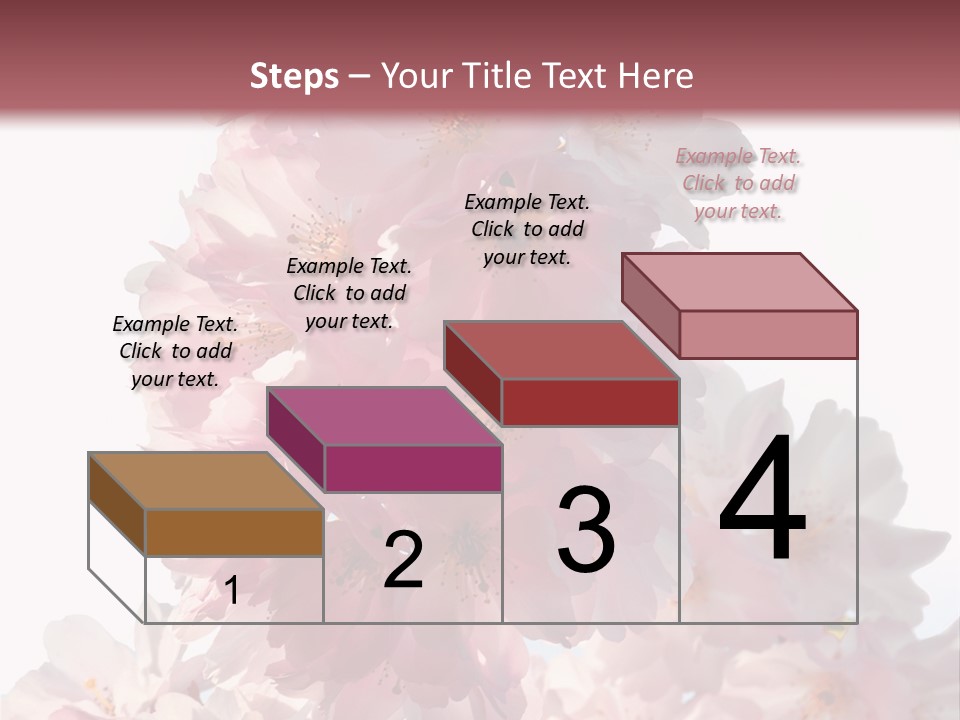 Steps – Your Title Text Here

Example Text. Click to add your text.

Example Text. Click to add your text.

Example Text. Click to add your text.

Example Text. Click to add your text.

1

2

3

4